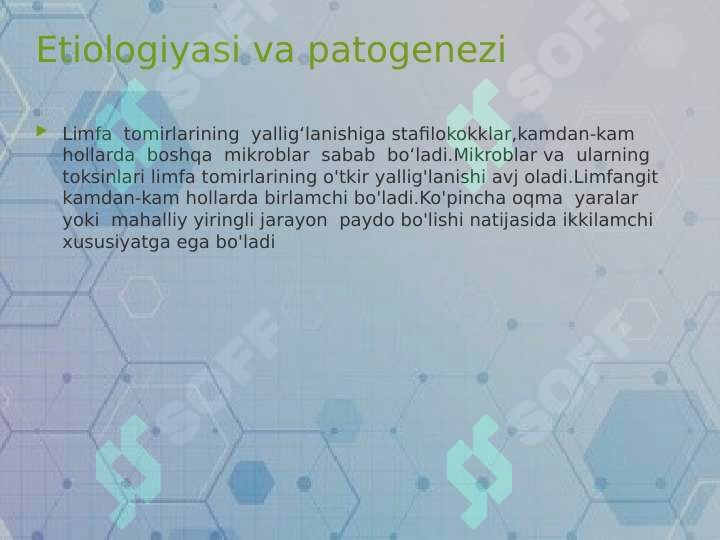 Etiologiyasi va patogenezi

Limfa tomirlarining yallig‘lanishiga stafilokokklar,kamdan-kam hollarda boshqa mikroblar sabab bo‘ladi.Mikroblar va ularning toksinlari limfa tomirlarining o'tkir yallig'lanishi avj oladi.Limfangit kamdan-kam hollarda birlamchi bo'ladi.Ko'pincha oqma yaralar yoki mahalliy yiringli jarayon paydo bo'lishi natijasida ikkilamchi xususiyatga ega bo'ladi

SOFF SOFF SOFF SOFF